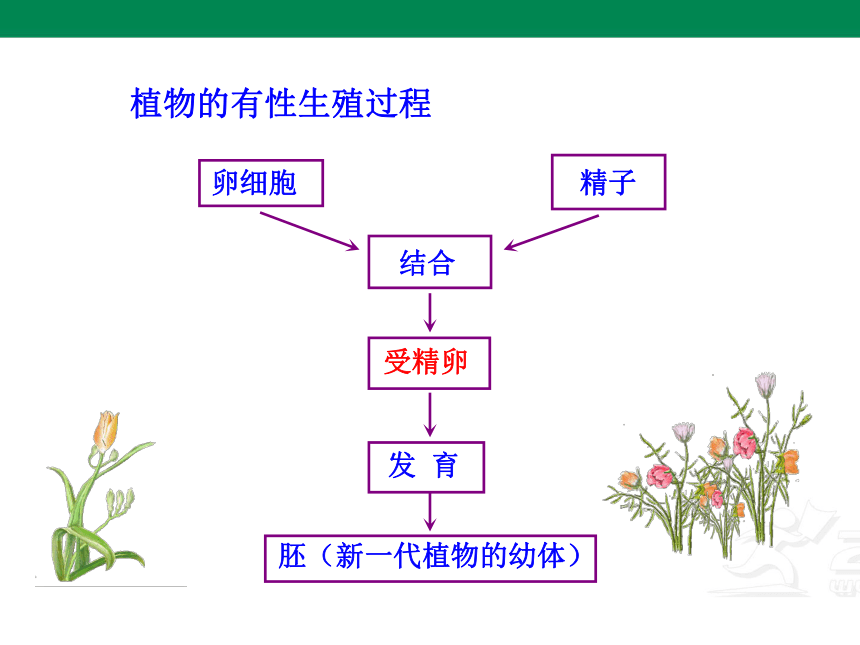 植物的有性生殖过程

卵细胞

精子

结合

受精卵

发 育

胚（新一代植物的幼体）